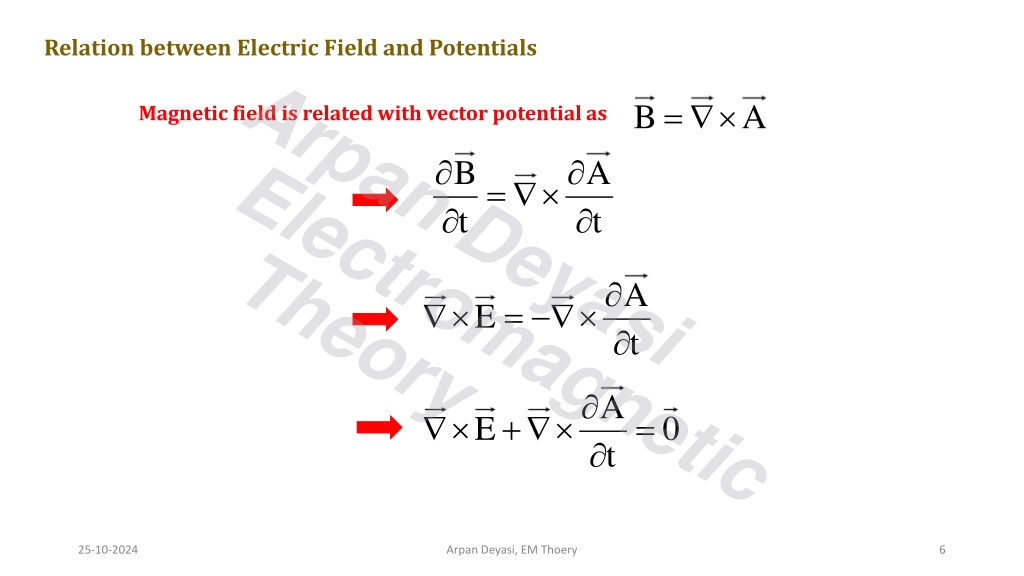 Relation between Electric Field and Potentials

Magnetic field is related with vector potential as $\vec{B} = \vec{\nabla} \times \vec{A}$

$\frac{\partial \vec{B}}{\partial t} = \vec{\nabla} \times \frac{\partial \vec{A}}{\partial t}$

$\vec{\nabla} \times \vec{E} = -\vec{\nabla} \times \frac{\partial \vec{A}}{\partial t}$

$\vec{\nabla} \times \vec{E} + \vec{\nabla} \times \frac{\partial \vec{A}}{\partial t} = \vec{0}$

Arpan Deyasi Electromagnetic Theory

25-10-2024

Arpan Deyasi, EM Thoery

6